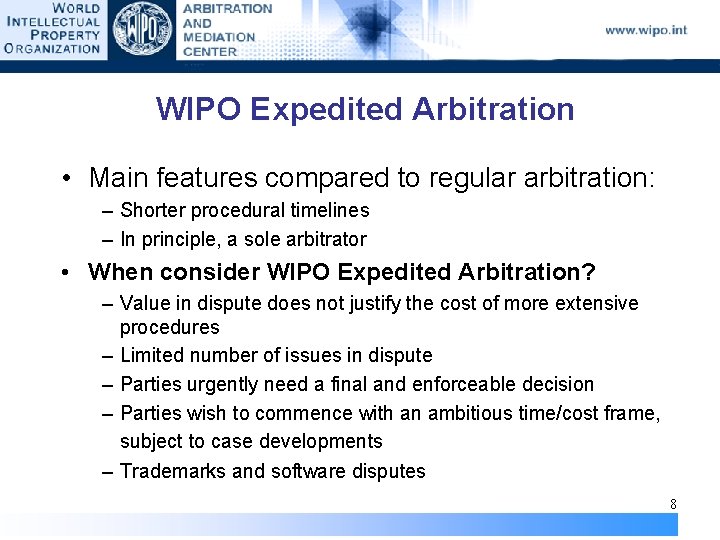 WORLD INTELLECTUAL PROPERTY ORGANIZATION

WIPO

ARBITRATION AND MEDIATION CENTER

www.wipo.int

WIPO Expedited Arbitration

• Main features compared to regular arbitration:
– Shorter procedural timelines
– In principle, a sole arbitrator

• When consider WIPO Expedited Arbitration?
– Value in dispute does not justify the cost of more extensive procedures
– Limited number of issues in dispute
– Parties urgently need a final and enforceable decision
– Parties wish to commence with an ambitious time/cost frame, subject to case developments
– Trademarks and software disputes

8